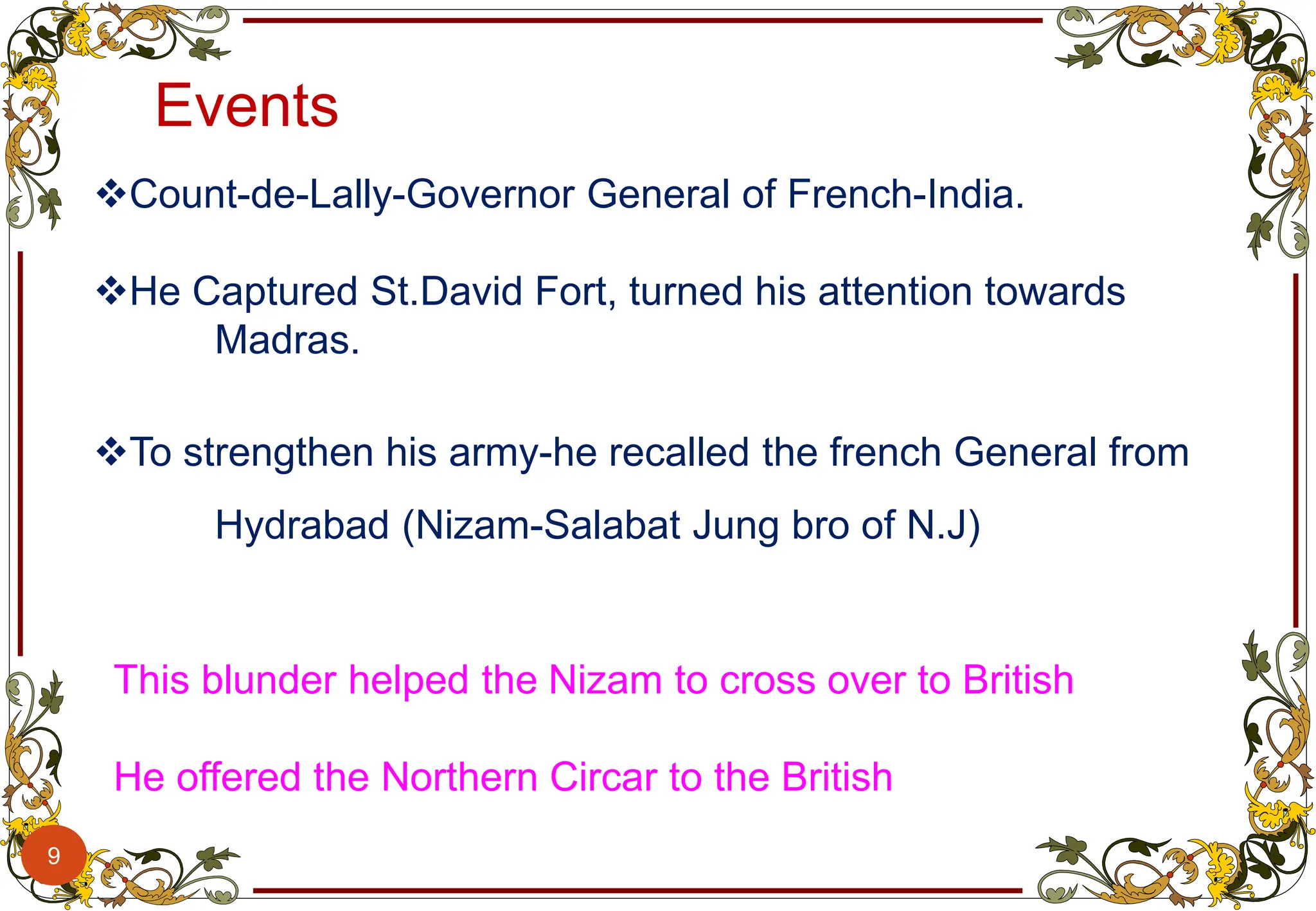 Events

❖Count-de-Lally-Governor General of French-India.

❖He Captured St.David Fort, turned his attention towards Madras.

❖To strengthen his army-he recalled the french General from Hydrabad (Nizam-Salabat Jung bro of N.J)

This blunder helped the Nizam to cross over to British

He offered the Northern Circar to the British

9